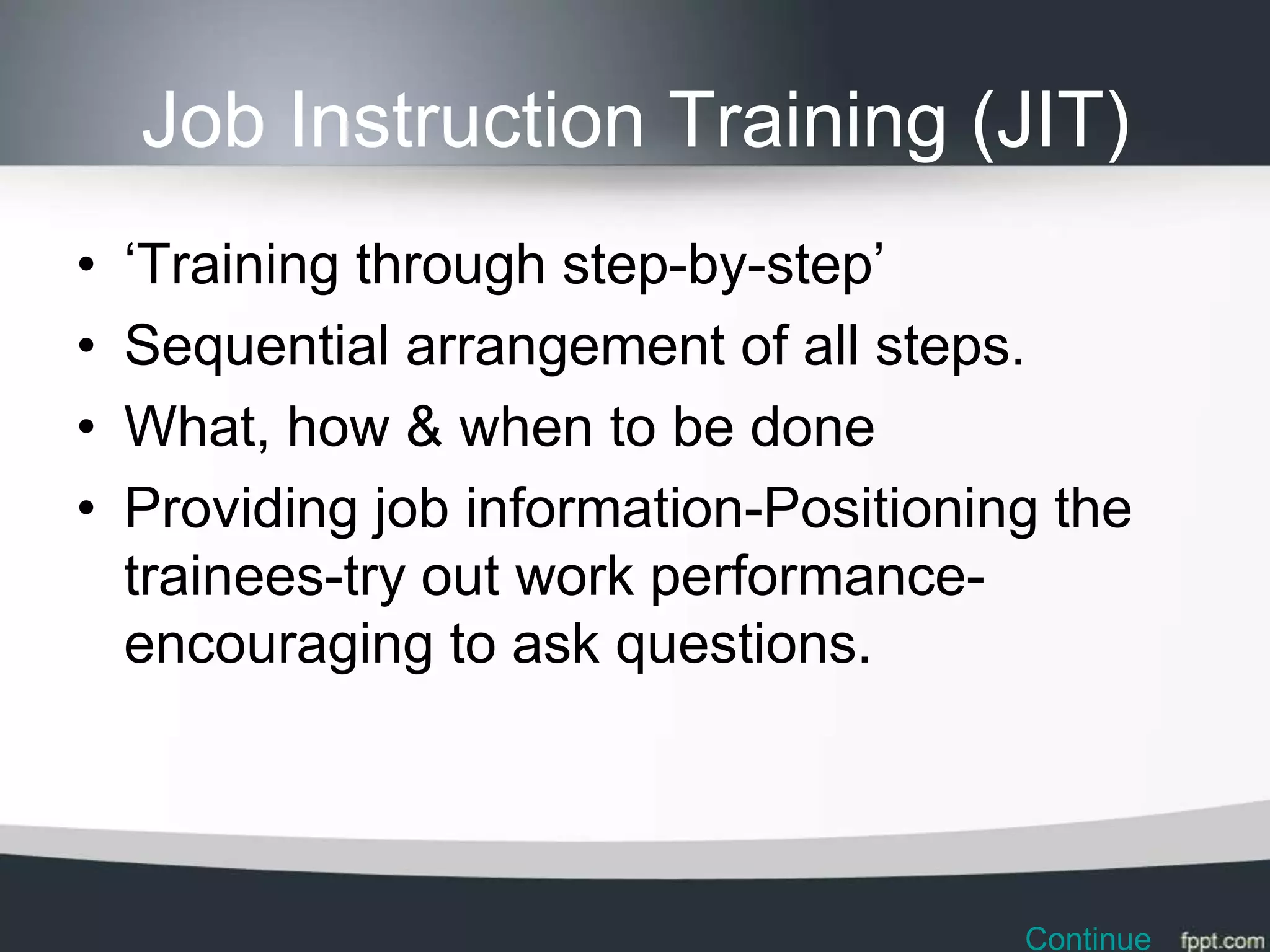 Job Instruction Training (JIT)

• ‘Training through step-by-step’
• Sequential arrangement of all steps.
• What, how & when to be done
• Providing job information-Positioning the trainees-try out work performance-encouraging to ask questions.

Continue

fppt.com